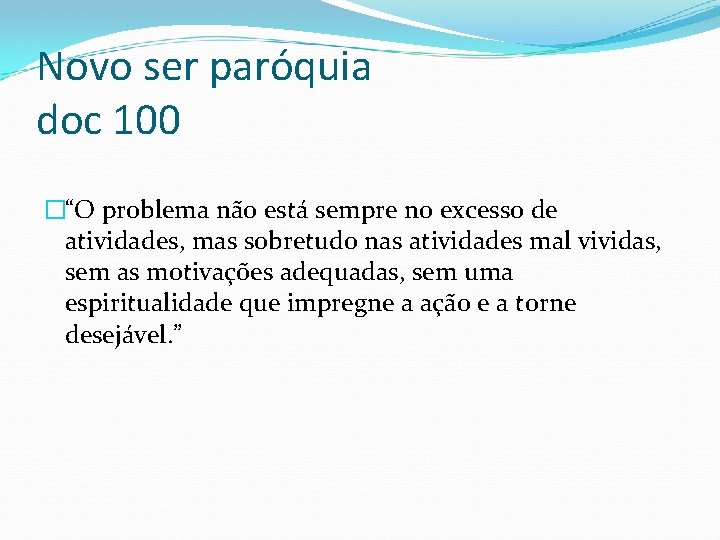 Novo ser paróquia
doc 100

“O problema não está sempre no excesso de atividades, mas sobretudo nas atividades mal vividas, sem as motivações adequadas, sem uma espiritualidade que impregne a ação e a torne desejável.”